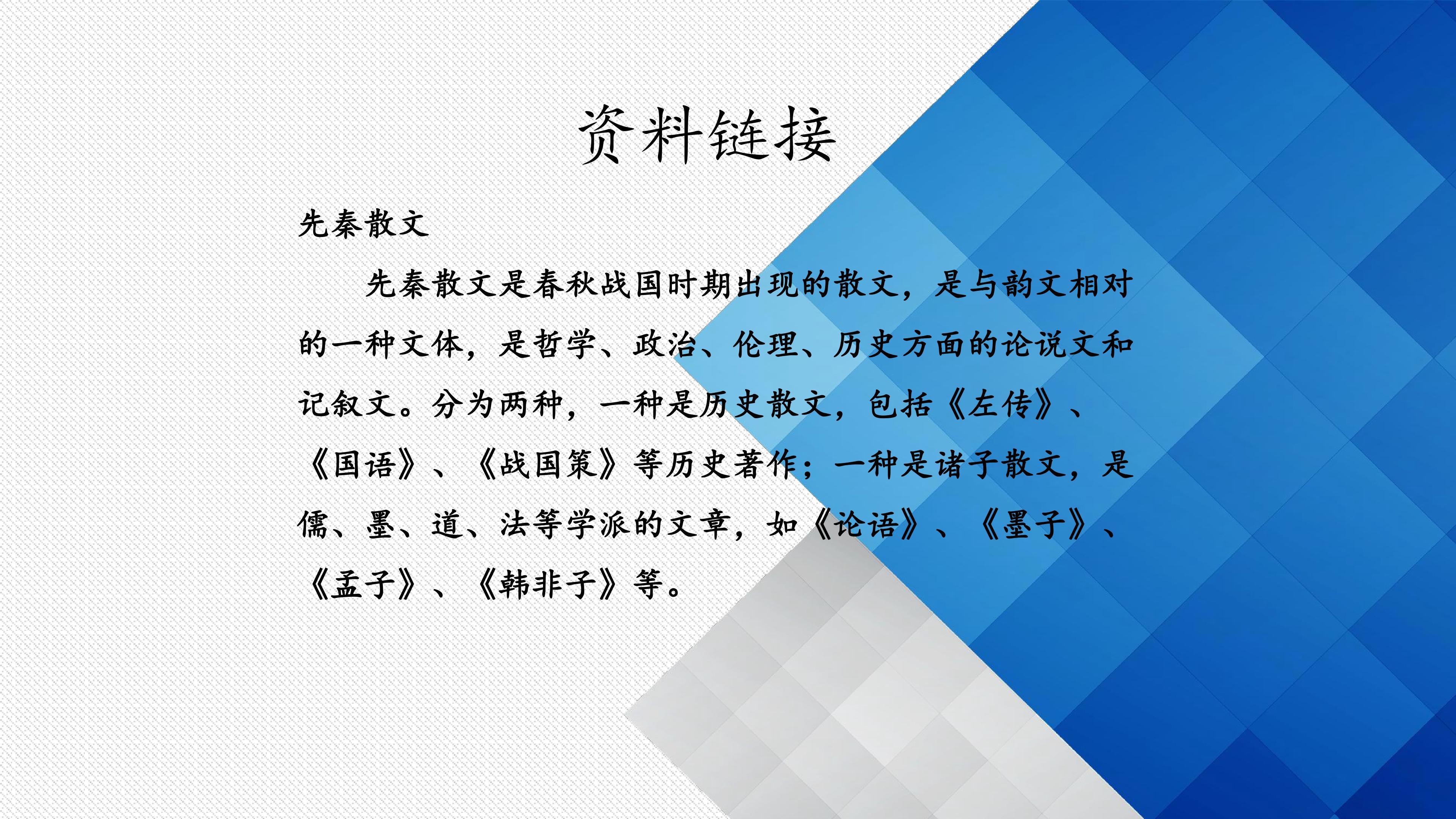 资料链接

先秦散文

先秦散文是春秋战国时期出现的散文，是与韵文相对的一种文体，是哲学、政治、伦理、历史方面的论说文和记叙文。分为两种，一种是历史散文，包括《左传》、《国语》、《战国策》等历史著作；一种是诸子散文，是儒、墨、道、法等学派的文章，如《论语》、《墨子》、《孟子》、《韩非子》等。